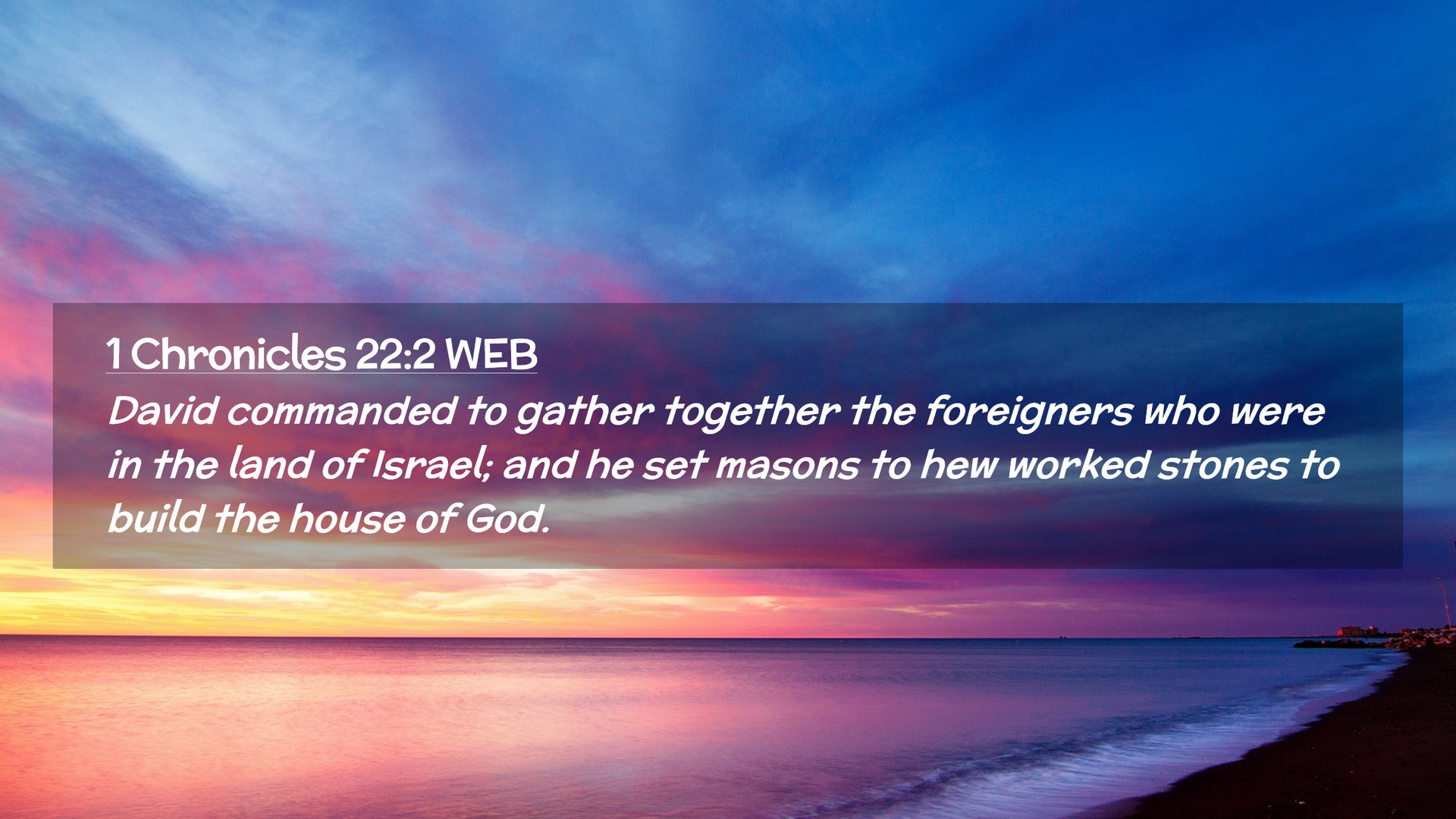 1 Chronicles 22:2 WEB

David commanded to gather together the foreigners who were in the land of Israel; and he set masons to hew worked stones to build the house of God.